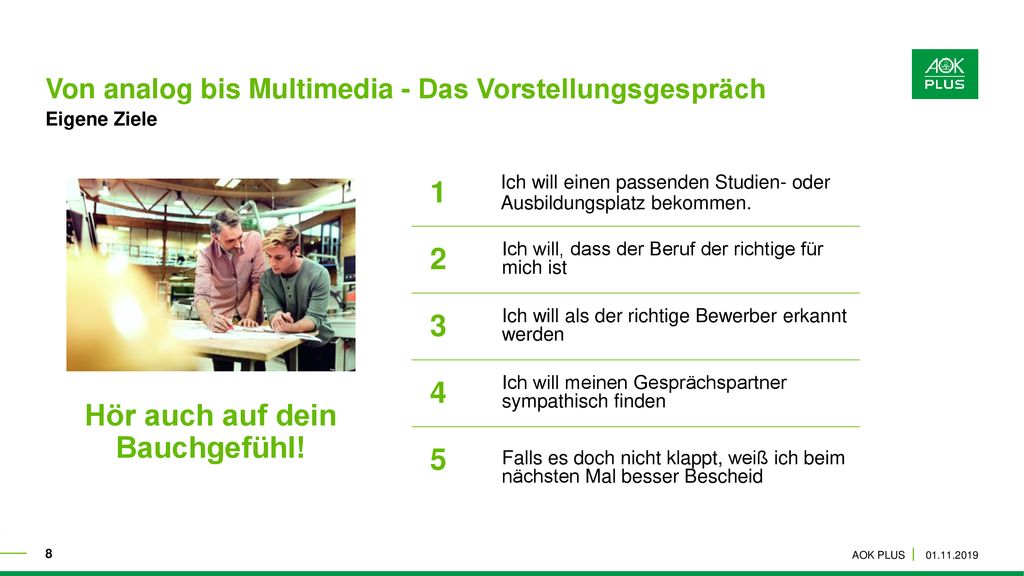 AOK PLUS

Von analog bis Multimedia - Das Vorstellungsgespräch

Eigene Ziele

Hör auch auf dein Bauchgefühl!

1 Ich will einen passenden Studien- oder Ausbildungsplatz bekommen.

2 Ich will, dass der Beruf der richtige für mich ist

3 Ich will als der richtige Bewerber erkannt werden

4 Ich will meinen Gesprächspartner sympathisch finden

5 Falls es doch nicht klappt, weiß ich beim nächsten Mal besser Bescheid

8

AOK PLUS | 01.11.2019